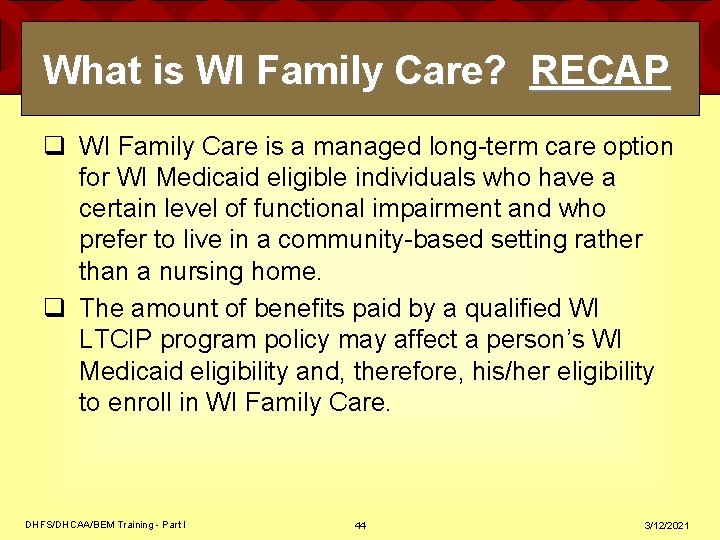 What is WI Family Care? RECAP

❑ WI Family Care is a managed long-term care option for WI Medicaid eligible individuals who have a certain level of functional impairment and who prefer to live in a community-based setting rather than a nursing home.

❑ The amount of benefits paid by a qualified WI LTCIP program policy may affect a person's WI Medicaid eligibility and, therefore, his/her eligibility to enroll in WI Family Care.

DHFS/DHCAA/BEM Training - Part I

44

3/12/2021